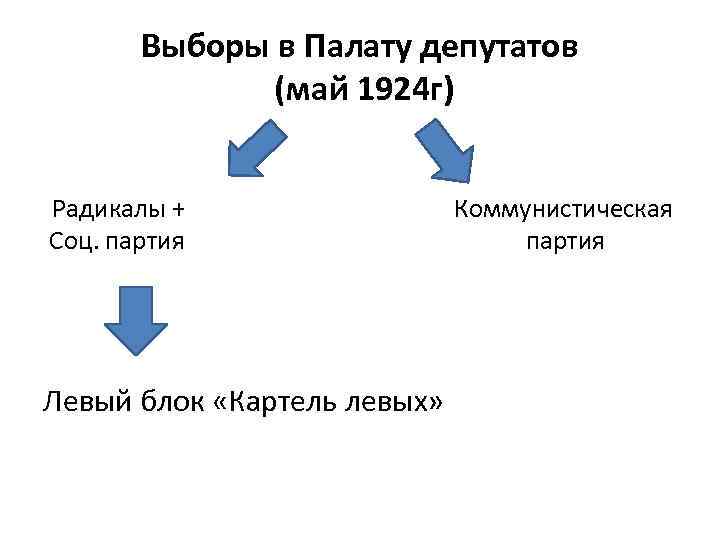 Выборы в Палату депутатов
(май 1924г)

Радикалы +
Соц. партия

Коммунистическая
партия

Левый блок «Картель левых»